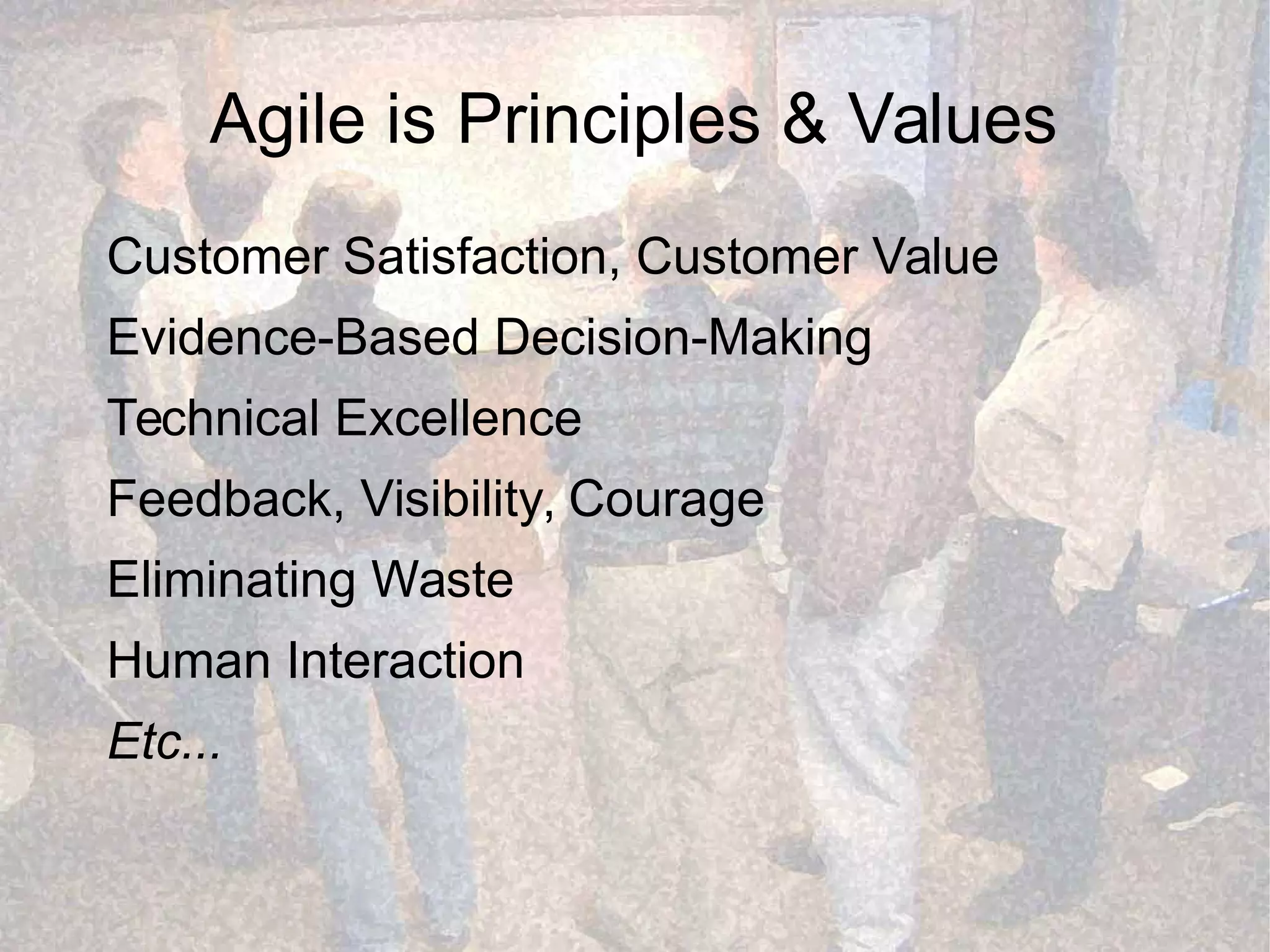 Agile is Principles & Values

Customer Satisfaction, Customer Value

Evidence-Based Decision-Making

Technical Excellence

Feedback, Visibility, Courage

Eliminating Waste

Human Interaction

Etc...